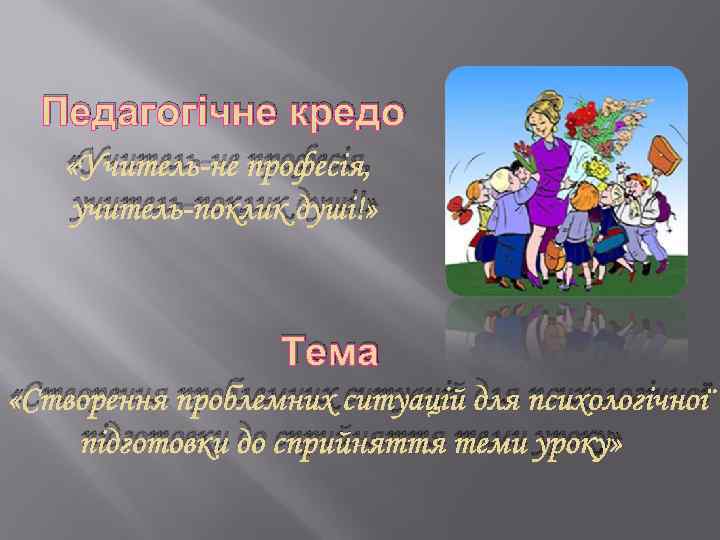 Педагогічне кредо

«Учитель-не професія, учитель-поклик душі!»

Тема

«Створення проблемних ситуацій для психологічної підготовки до сприйняття теми уроку»